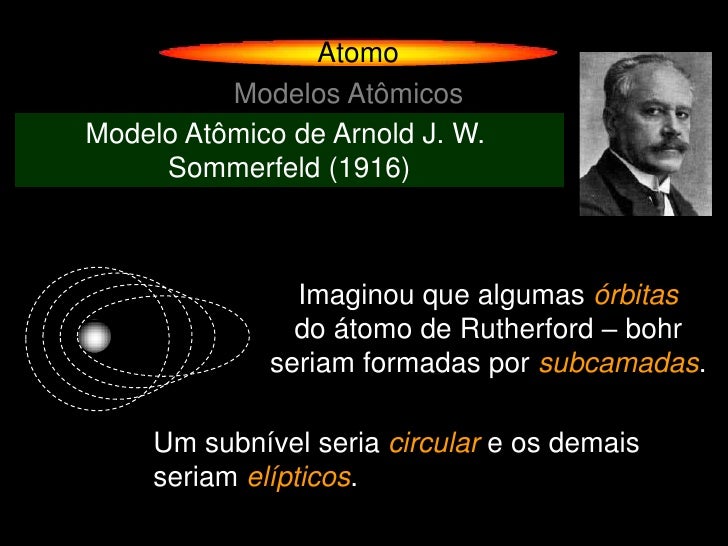 Atomo

Modelos Atômicos

Modelo Atômico de Arnold J. W. Sommerfeld (1916)

Imaginou que algumas órbitas do átomo de Rutherford – bohr seriam formadas por subcamadas.

Um subnível seria circular e os demais seriam elípticos.